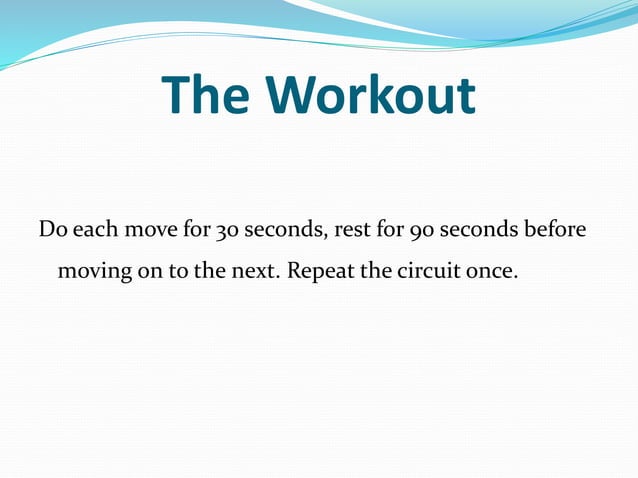 The Workout

Do each move for 30 seconds, rest for 90 seconds before moving on to the next. Repeat the circuit once.